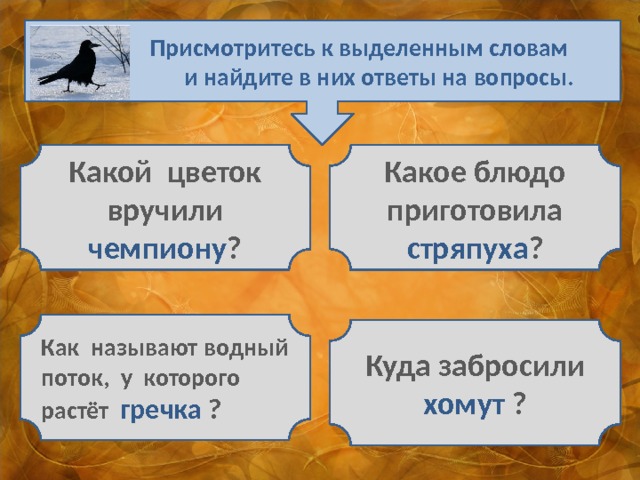 Присмотритесь к выделенным словам и найдите в них ответы на вопросы.

Какой цветок вручили чемпиону?

Какое блюдо приготовила стряпуха?

Как называют водный поток, у которого растёт гречка ?

Куда забросили хомут ?